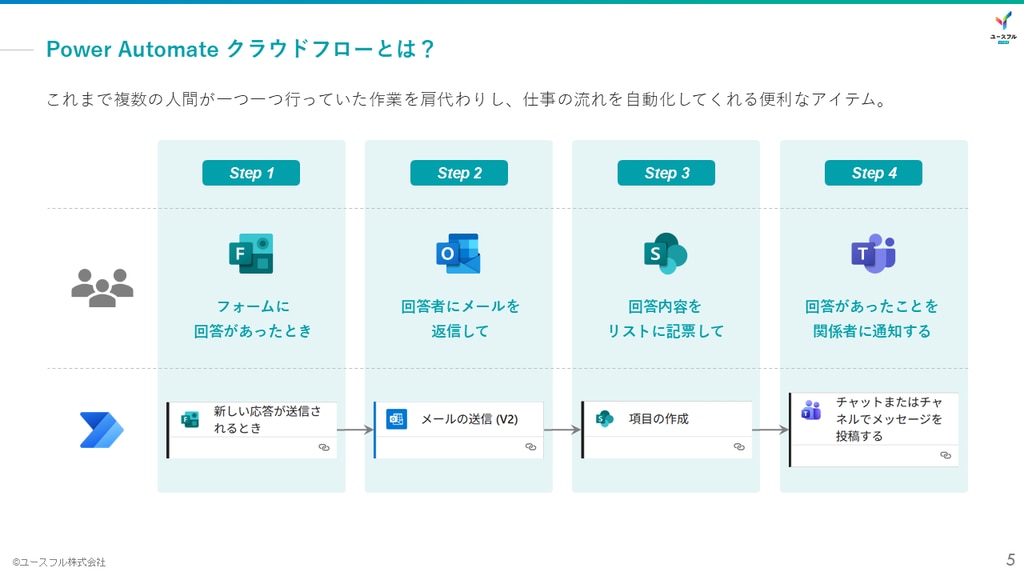 ユースフル

Power Automate クラウドフローとは？

これまで複数の人間が一つ一つ行っていた作業を肩代わりし、仕事の流れを自動化してくれる便利なアイテム。

Step 1

フォームに
回答があったとき

新しい応答が送信されるとき

Step 2

回答者にメールを
返信して

メールの送信 (V2)

Step 3

回答内容を
リストに記票して

項目の作成

Step 4

回答があったことを
関係者に通知する

チャットまたはチャネルでメッセージを投稿する

©ユースフル株式会社

5